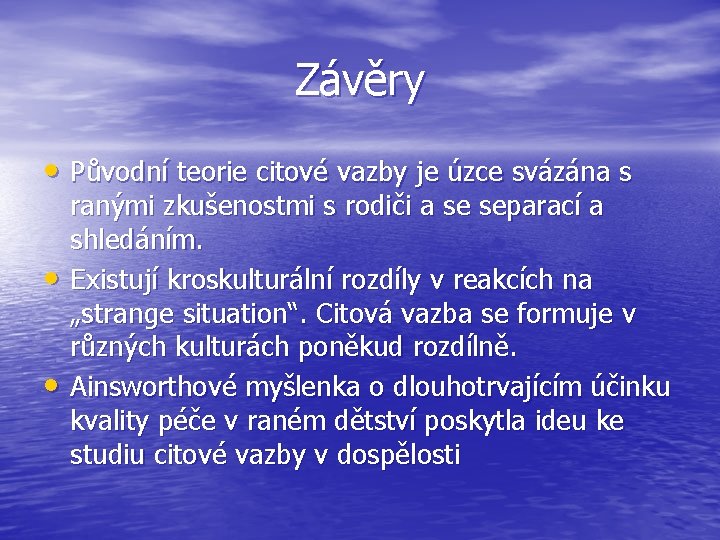 Závěry

• Původní teorie citové vazby je úzce svázána s ranými zkušenostmi s rodiči a se separací a shledáním.
• Existují kroskulturální rozdíly v reakcích na „strange situation“. Citová vazba se formuje v různých kulturách poněkud rozdílně.
• Ainsworthové myšlenka o dlouhotrvajícím účinku kvality péče v raném dětství poskytla ideu ke studiu citové vazby v dospělosti